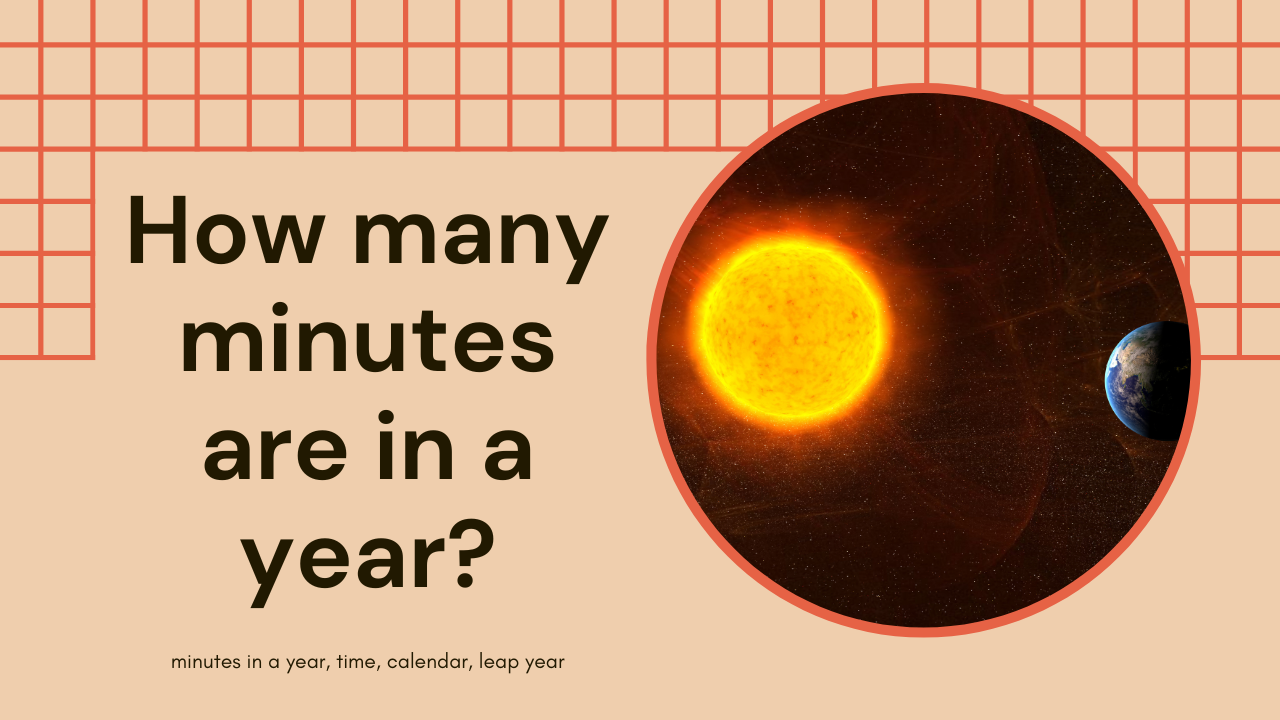 How many minutes are in a year?

minutes in a year, time, calendar, leap year